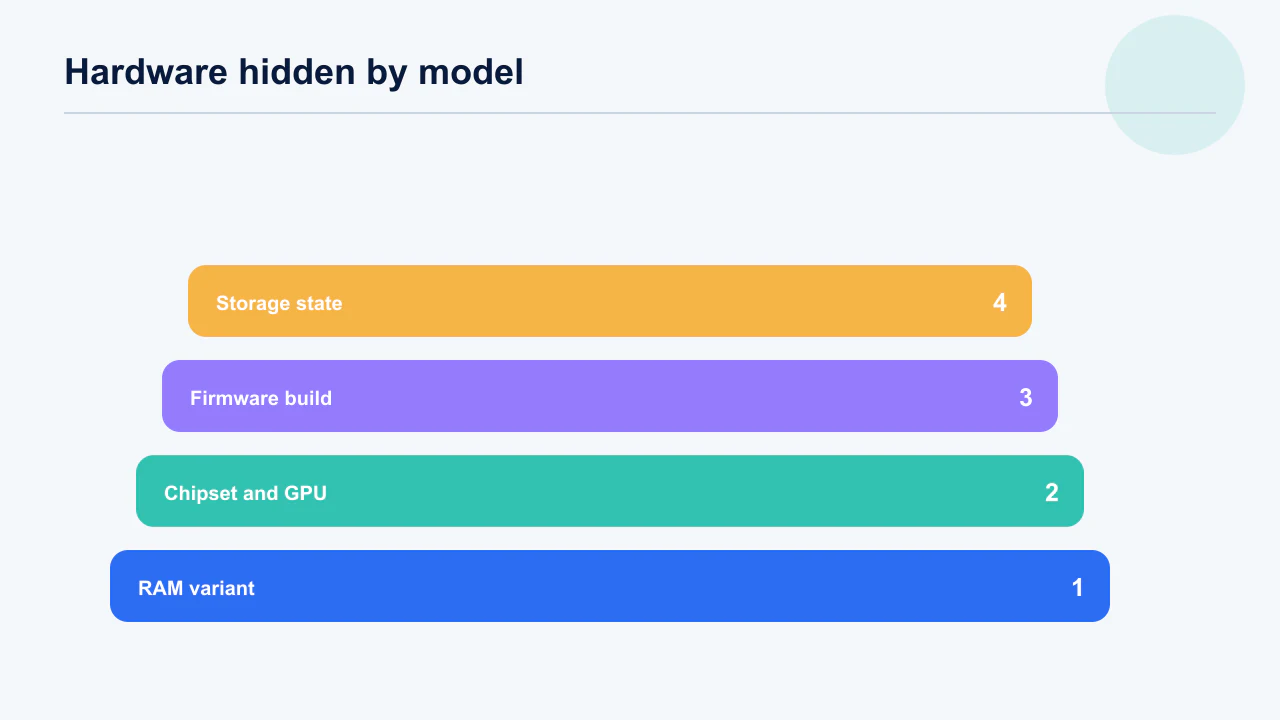 Hardware hidden by model

Storage state 4

Firmware build 3

Chipset and GPU 2

RAM variant 1